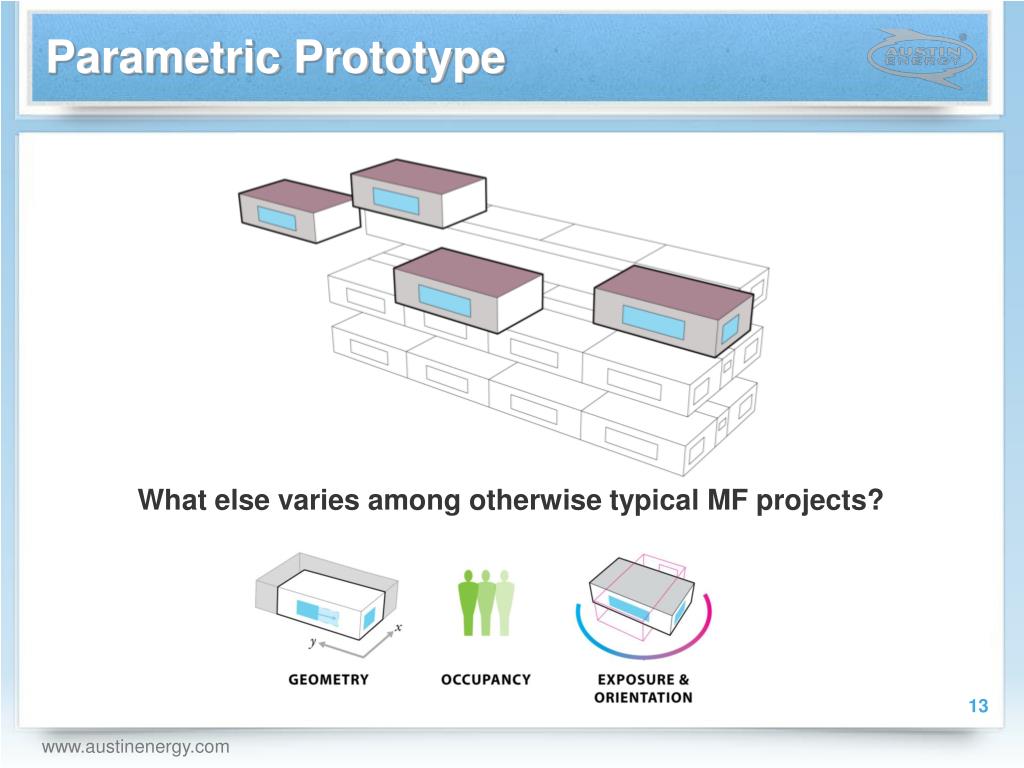 Parametric Prototype

AUSTIN ENERGY

What else varies among otherwise typical MF projects?

y
x

GEOMETRY

OCCUPANCY

EXPOSURE & ORIENTATION

13

www.austinenergy.com